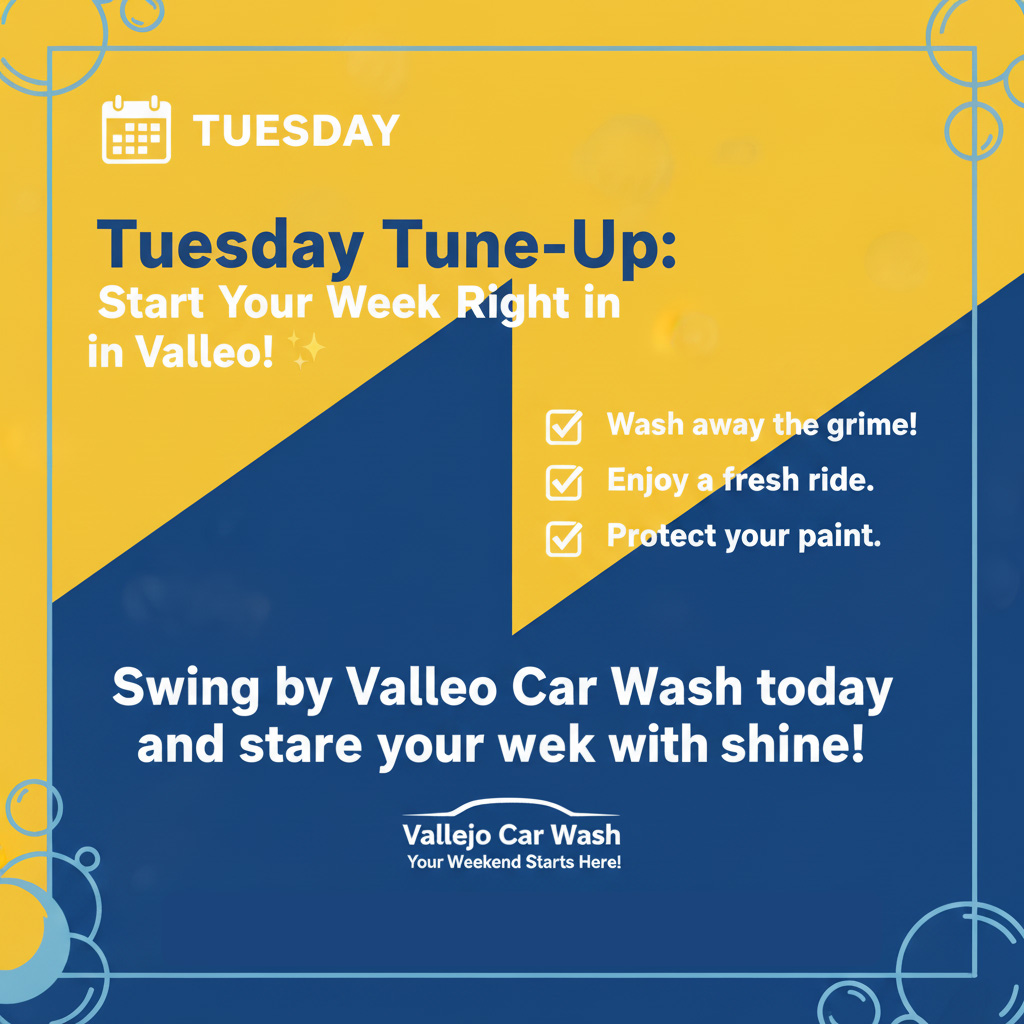 TUESDAY

Tuesday Tune-Up:
Start Your Week Right in
in Valleo! ✨

Wash away the grime!
Enjoy a fresh ride.
Protect your paint.

Swing by Valleo Car Wash today and stare your wek with shine!

Vallejo Car Wash
Your Weekend Starts Here!